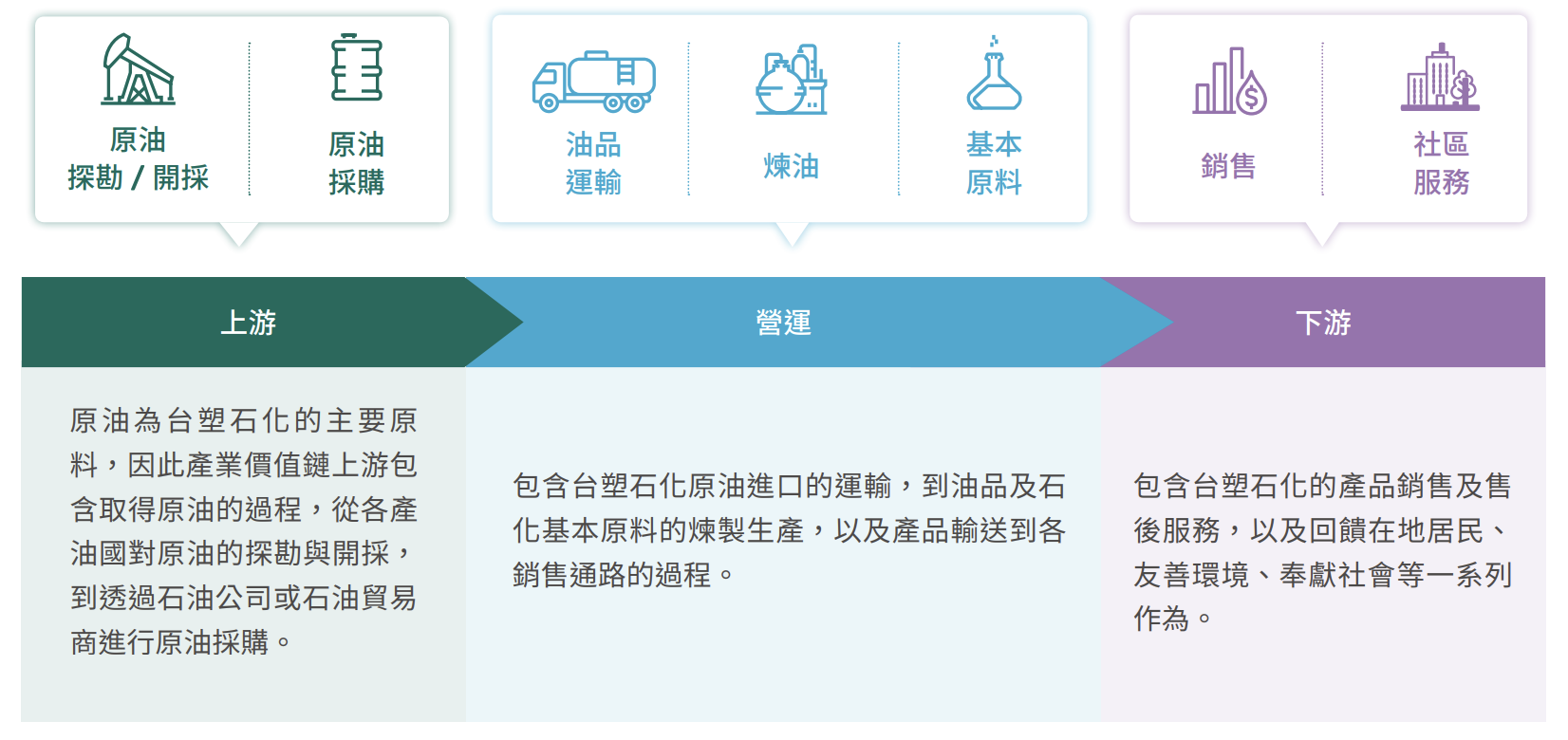 原油
探勘 / 開採

原油
採購

油品
運輸

煉油

基本
原料

銷售

社區
服務

上游

營運

下游

原油為台塑石化的主要原料，因此產業價值鏈上游包含取得原油的過程，從各產油國對原油的探勘與開採，到透過石油公司或石油貿易商進行原油採購。

包含台塑石化原油進口的運輸，到油品及石化基本原料的煉製生產，以及產品輸送到各銷售通路的過程。

包含台塑石化的產品銷售及售後服務，以及回饋在地居民、友善環境、奉獻社會等一系列作為。